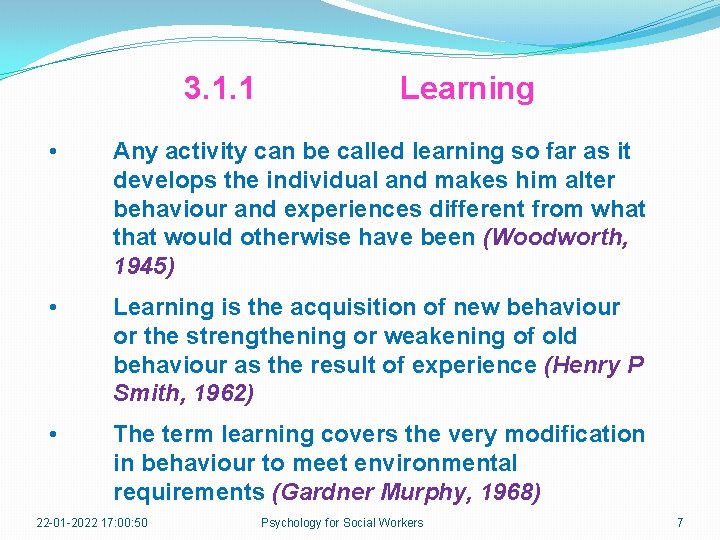 3.1.1 Learning

• Any activity can be called learning so far as it develops the individual and makes him alter behaviour and experiences different from what that would otherwise have been (Woodworth, 1945)

• Learning is the acquisition of new behaviour or the strengthening or weakening of old behaviour as the result of experience (Henry P Smith, 1962)

• The term learning covers the very modification in behaviour to meet environmental requirements (Gardner Murphy, 1968)

22-01-2022 17:00:50 Psychology for Social Workers 7